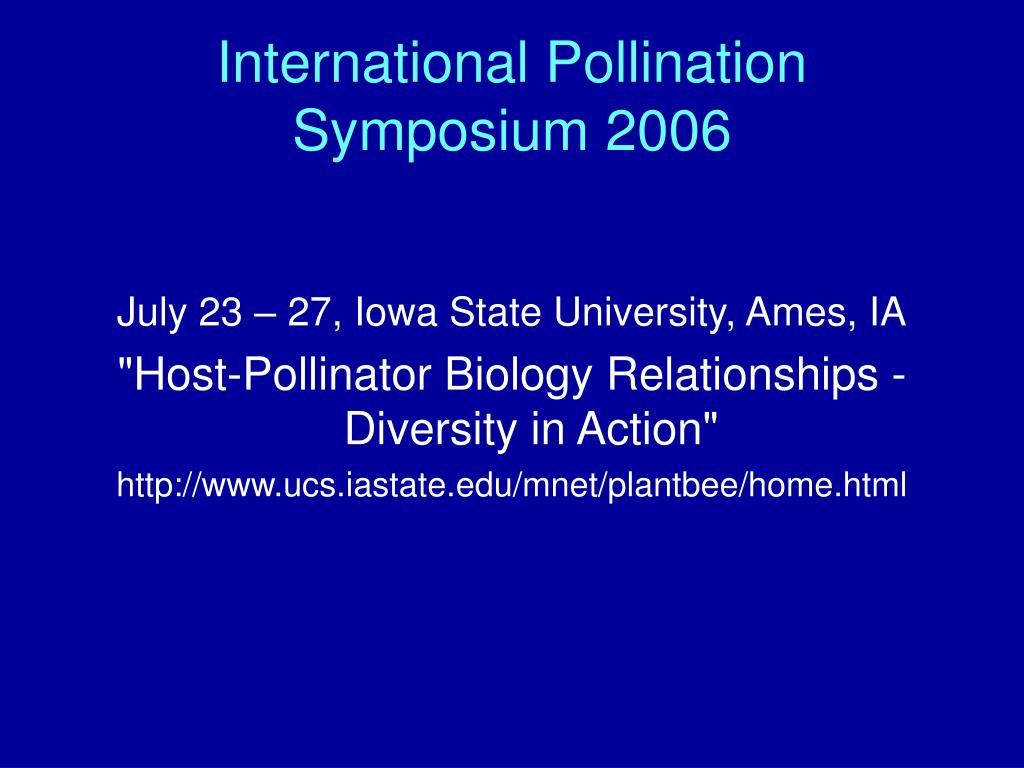 International Pollination Symposium 2006

July 23 – 27, Iowa State University, Ames, IA

"Host-Pollinator Biology Relationships - Diversity in Action"

http://www.ucs.iastate.edu/mnet/plantbee/home.html